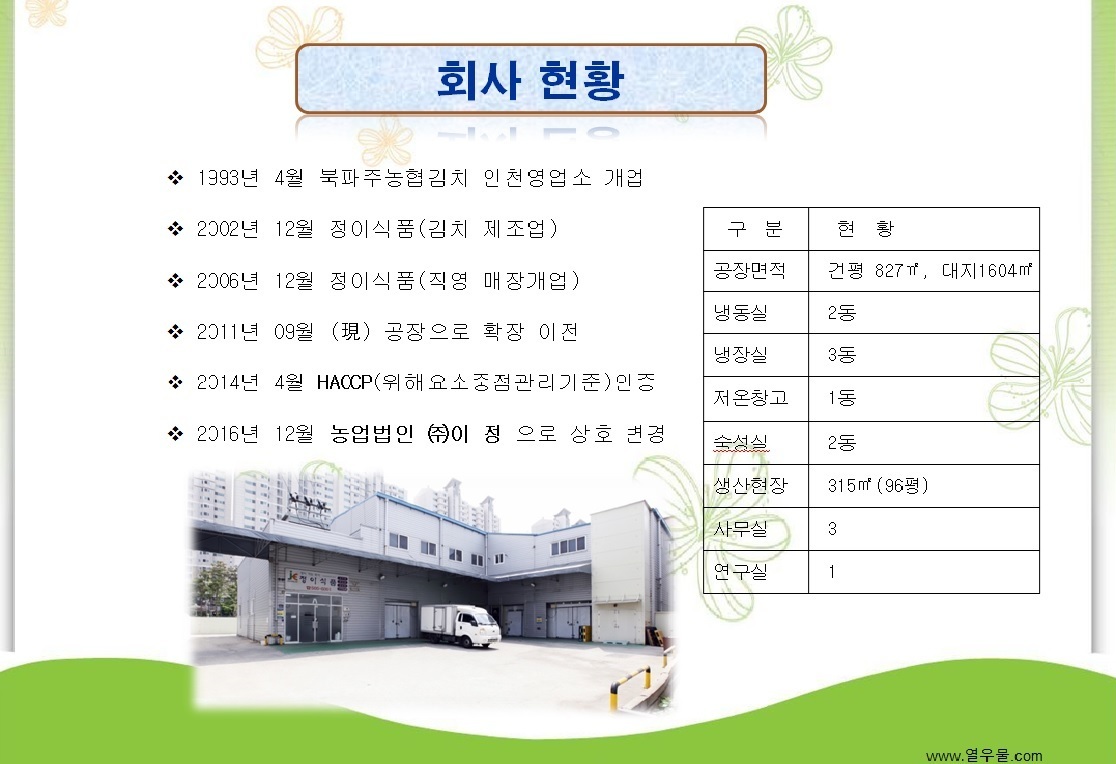 회사 현황

❖ 1993년 4월 북파주농협김치 인천영업소 개업

❖ 2002년 12월 정이식품(김치 제조업)

❖ 2006년 12월 정이식품(직영 매장개업)

❖ 2011년 09월 (現) 공장으로 확장 이전

❖ 2014년 4월 HACCP(위해요소중점관리기준)인증

❖ 2016년 12월 농업법인 ㈜이 정 으로 상호 변경

| 구 분 | 현 황 |
|---|---|
| 공장면적 | 건평 827㎡, 대지1604㎡ |
| 냉동실 | 2동 |
| 냉장실 | 3동 |
| 저온창고 | 1동 |
| 숙성실 | 2동 |
| 생산현장 | 315㎡(96평) |
| 사무실 | 3 |
| 연구실 | 1 |

정이식품

www.열우물.com